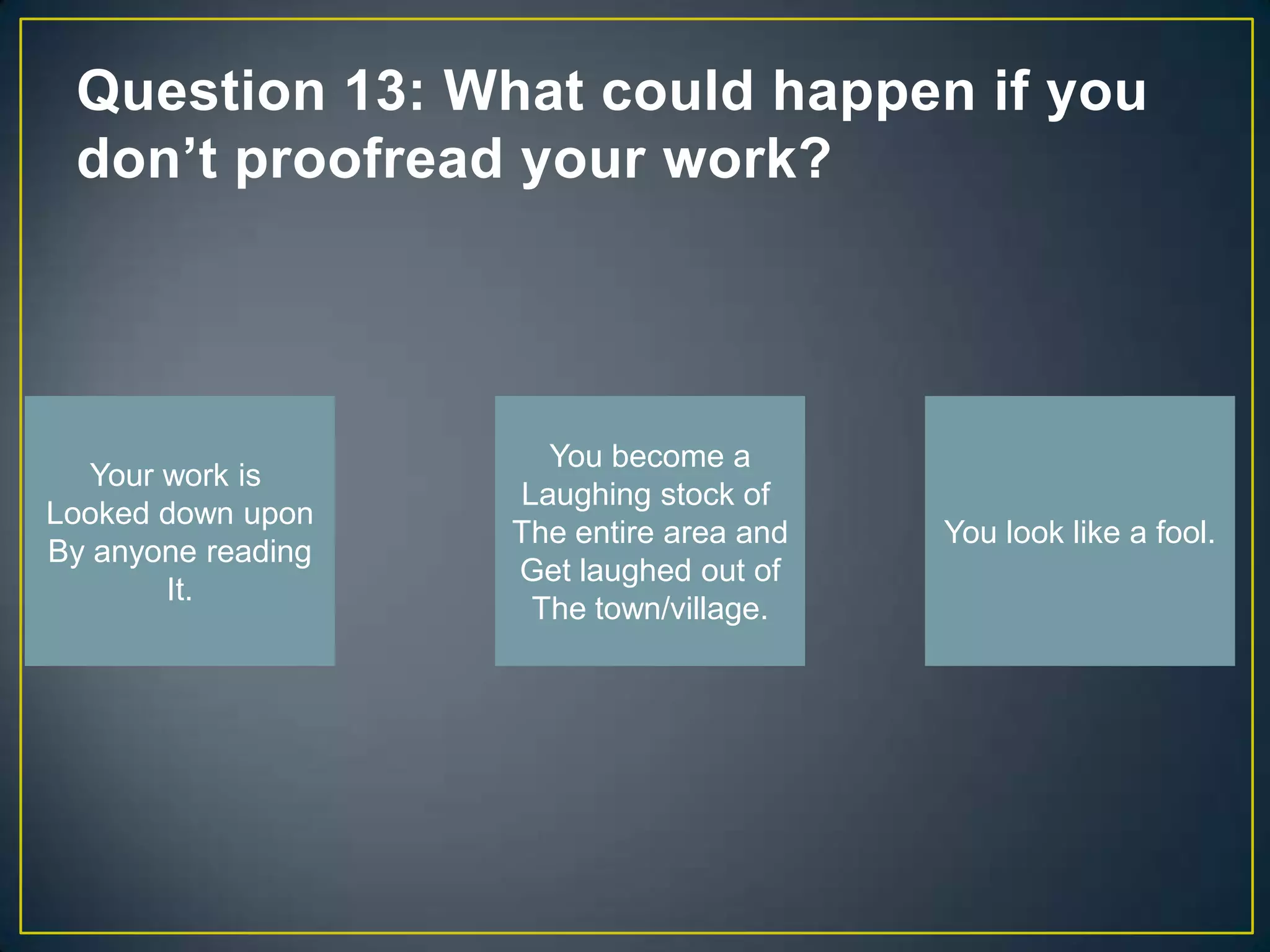 Question 13: What could happen if you don’t proofread your work?

Your work is Looked down upon By anyone reading It.

You become a Laughing stock of The entire area and Get laughed out of The town/village.

You look like a fool.